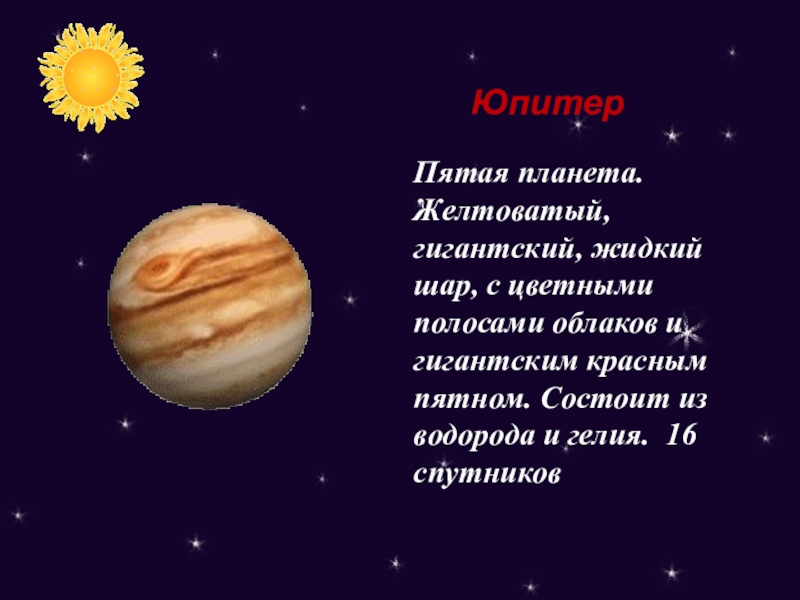 Юпитер

Пятая планета. Желтоватый, гигантский, жидкий шар, с цветными полосами облаков и гигантским красным пятном. Состоит из водорода и гелия. 16 спутников